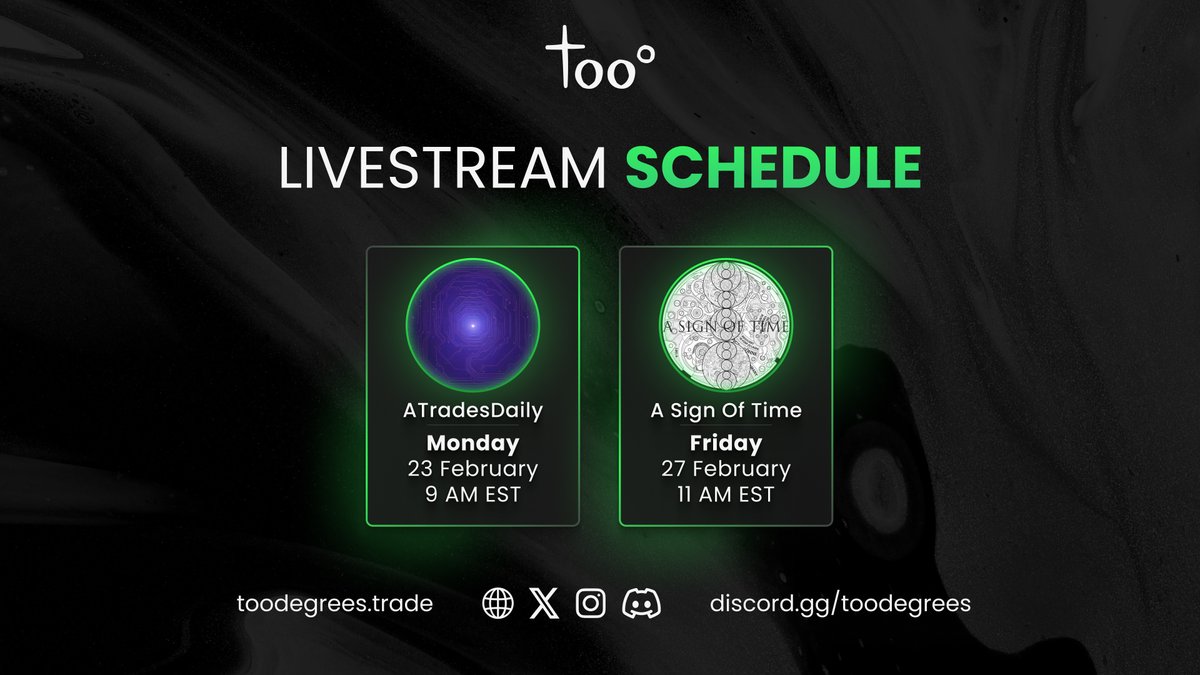 too°

LIVESTREAM SCHEDULE

ATradesDaily
Monday
23 February
9 AM EST

A SIGN OF TIME

A Sign Of Time
Friday
27 February
11 AM EST

toodegrees.trade

discord.gg/toodegrees